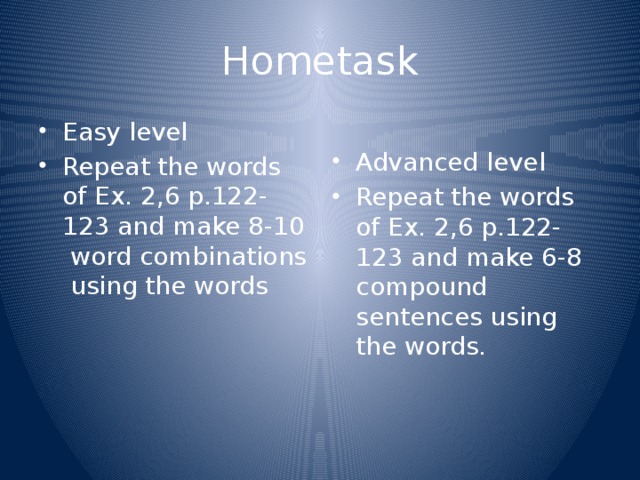 Hometask

• Easy level
• Repeat the words of Ex. 2,6 p.122-123 and make 8-10 word combinations using the words

• Advanced level
• Repeat the words of Ex. 2,6 p.122-123 and make 6-8 compound sentences using the words.